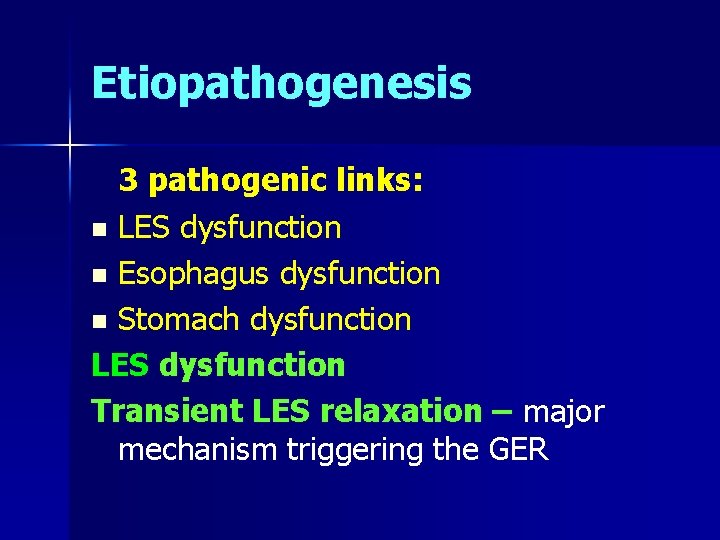 Etiopathogenesis

3 pathogenic links:

- LES dysfunction
- Esophagus dysfunction
- Stomach dysfunction

LES dysfunction

Transient LES relaxation – major mechanism triggering the GER